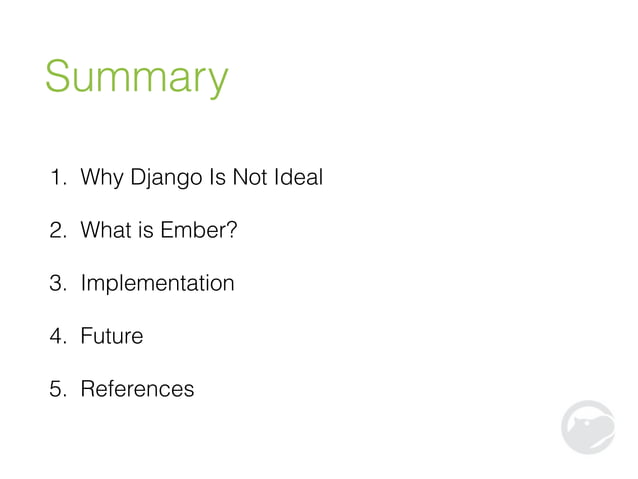 Summary

1. Why Django Is Not Ideal
2. What is Ember?
3. Implementation
4. Future
5. References